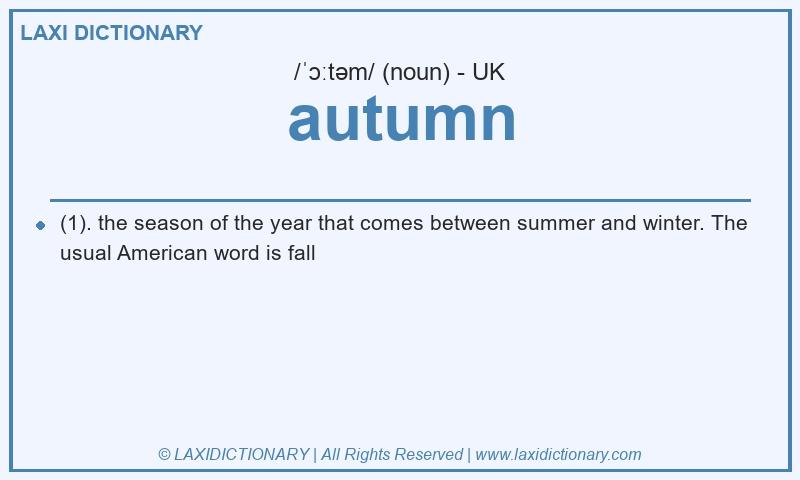 LAXI DICTIONARY

/ˈɔːtəm/ (noun) - UK

autumn

(1). the season of the year that comes between summer and winter. The usual American word is fall

© LAXIDICTIONARY | All Rights Reserved | www.laxidictionary.com